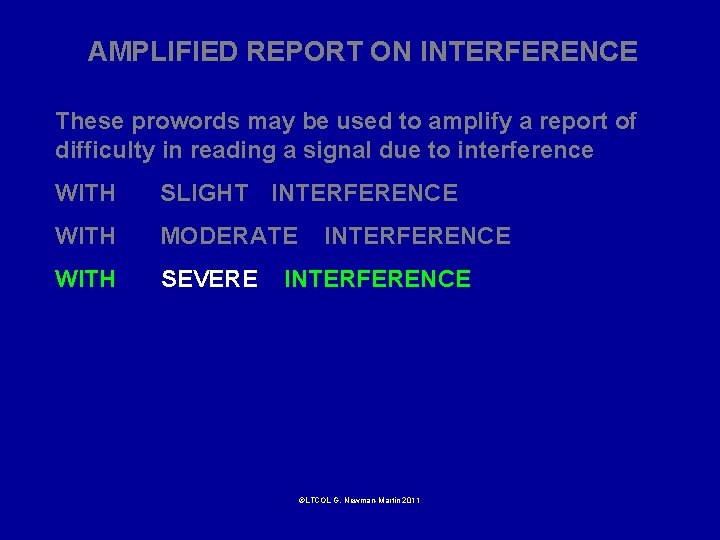 AMPLIFIED REPORT ON INTERFERENCE

These prowords may be used to amplify a report of difficulty in reading a signal due to interference

WITH SLIGHT INTERFERENCE

WITH MODERATE INTERFERENCE

WITH SEVERE INTERFERENCE

©LTCOL G. Newman-Martin 2011